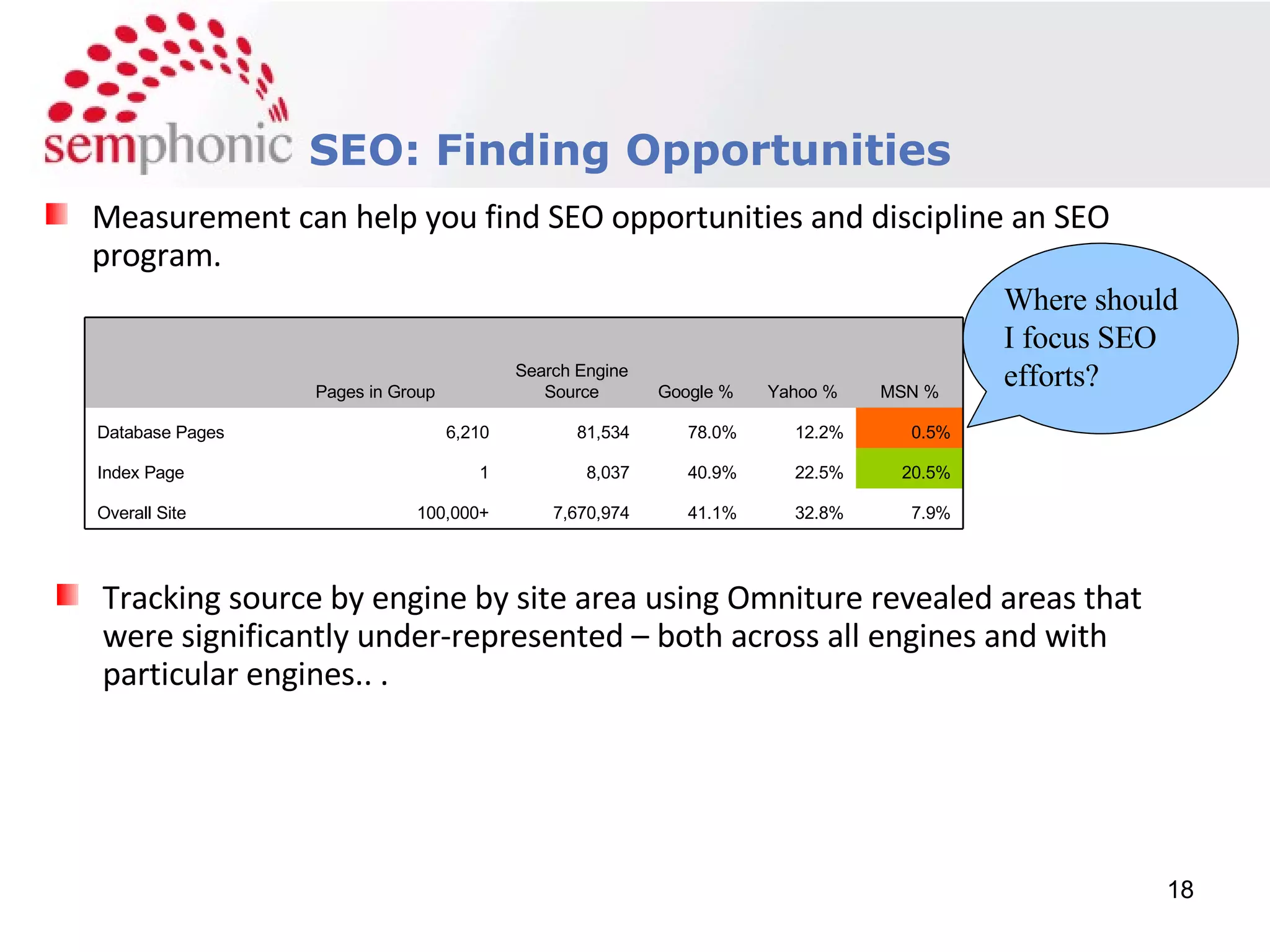 semphonic SEO: Finding Opportunities

Measurement can help you find SEO opportunities and discipline an SEO program.

Where should I focus SEO efforts?

|  | Pages in Group | Search Engine Source | Google % | Yahoo % | MSN % |
|---|---|---|---|---|---|
| Database Pages | 6,210 | 81,534 | 78.0% | 12.2% | 0.5% |
| Index Page | 1 | 8,037 | 40.9% | 22.5% | 20.5% |
| Overall Site | 100,000+ | 7,670,974 | 41.1% | 32.8% | 7.9% |

Tracking source by engine by site area using Omniture revealed areas that were significantly under-represented – both across all engines and with particular engines.. .

18